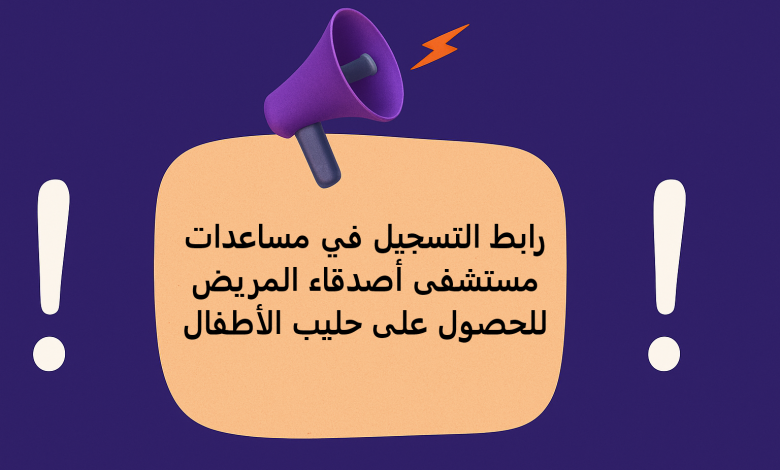 !

رابط التسجيل في مساعدات مستشفى أصدقاء المريض للحصول على حليب الأطفال

!